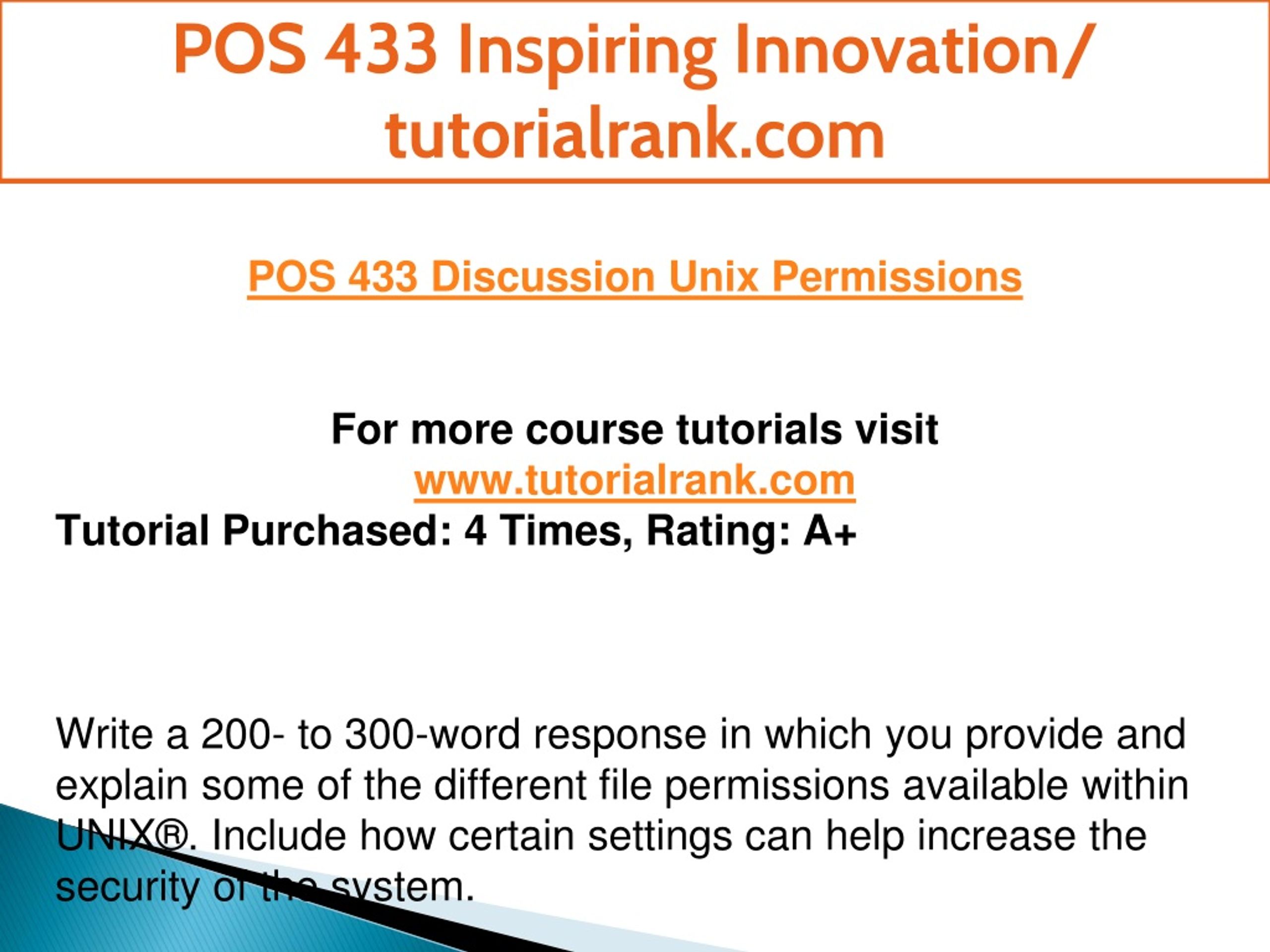 POS 433 Inspiring Innovation/ tutorialrank.com

POS 433 Discussion Unix Permissions

For more course tutorials visit
www.tutorialrank.com
Tutorial Purchased: 4 Times, Rating: A+

Write a 200- to 300-word response in which you provide and explain some of the different file permissions available within UNIX®. Include how certain settings can help increase the security of the system.